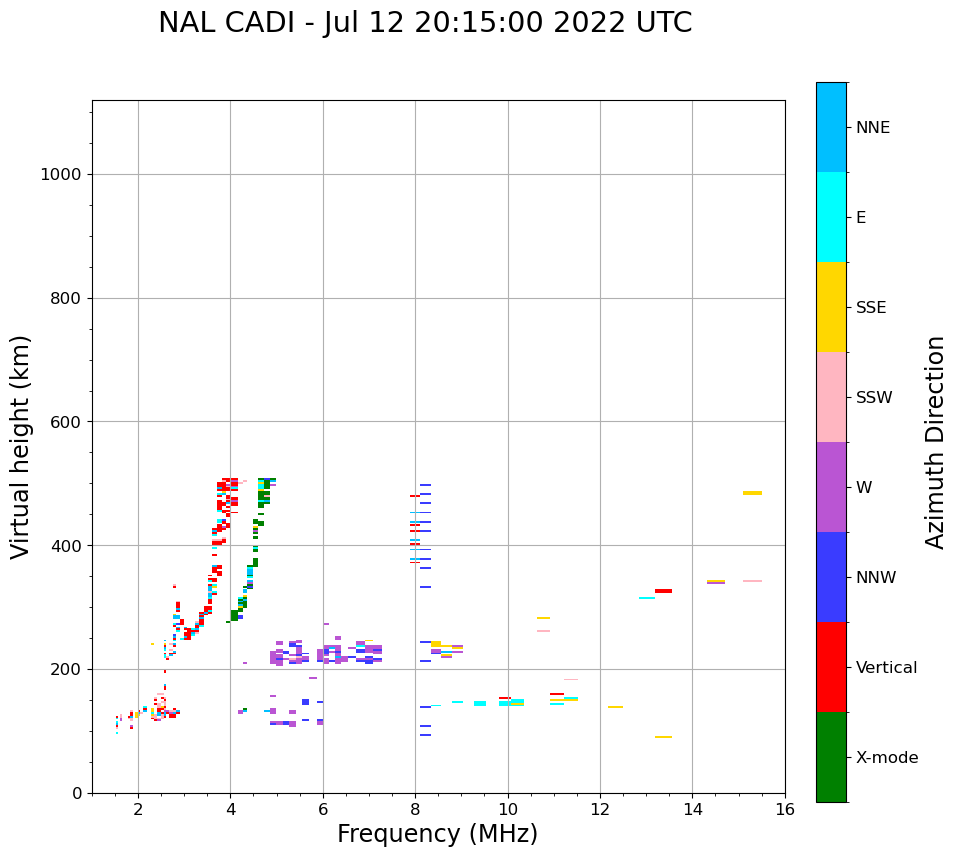 NAL CADI - Jul 12 20:15:00 2022 UTC

Virtual height (km)

1000
800
600
400
200
0

2
4
6
8
10
12
14
16

Frequency (MHz)

NNE
E
SSE
SSW
W
NNW
Vertical
X-mode

Azimuth Direction